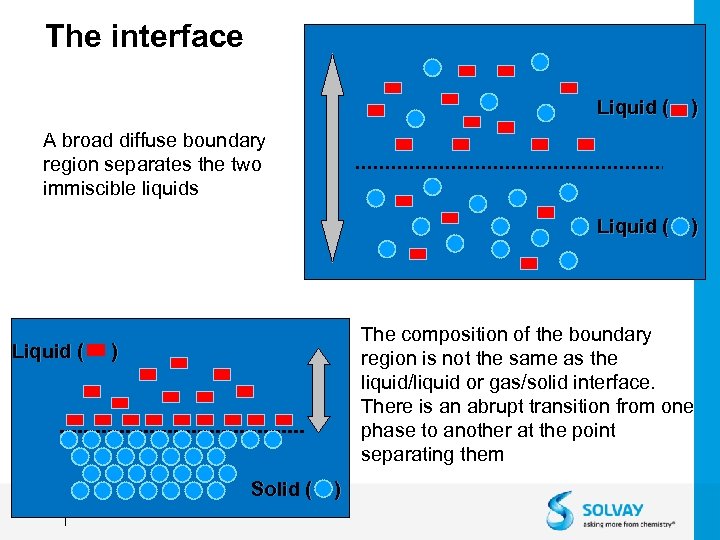 The interface

A broad diffuse boundary region separates the two immiscible liquids

Liquid ( )

Liquid ( )

Liquid ( )

Solid ( )

The composition of the boundary region is not the same as the liquid/liquid or gas/solid interface. There is an abrupt transition from one phase to another at the point separating them

SOLVAY
asking more from chemistry®